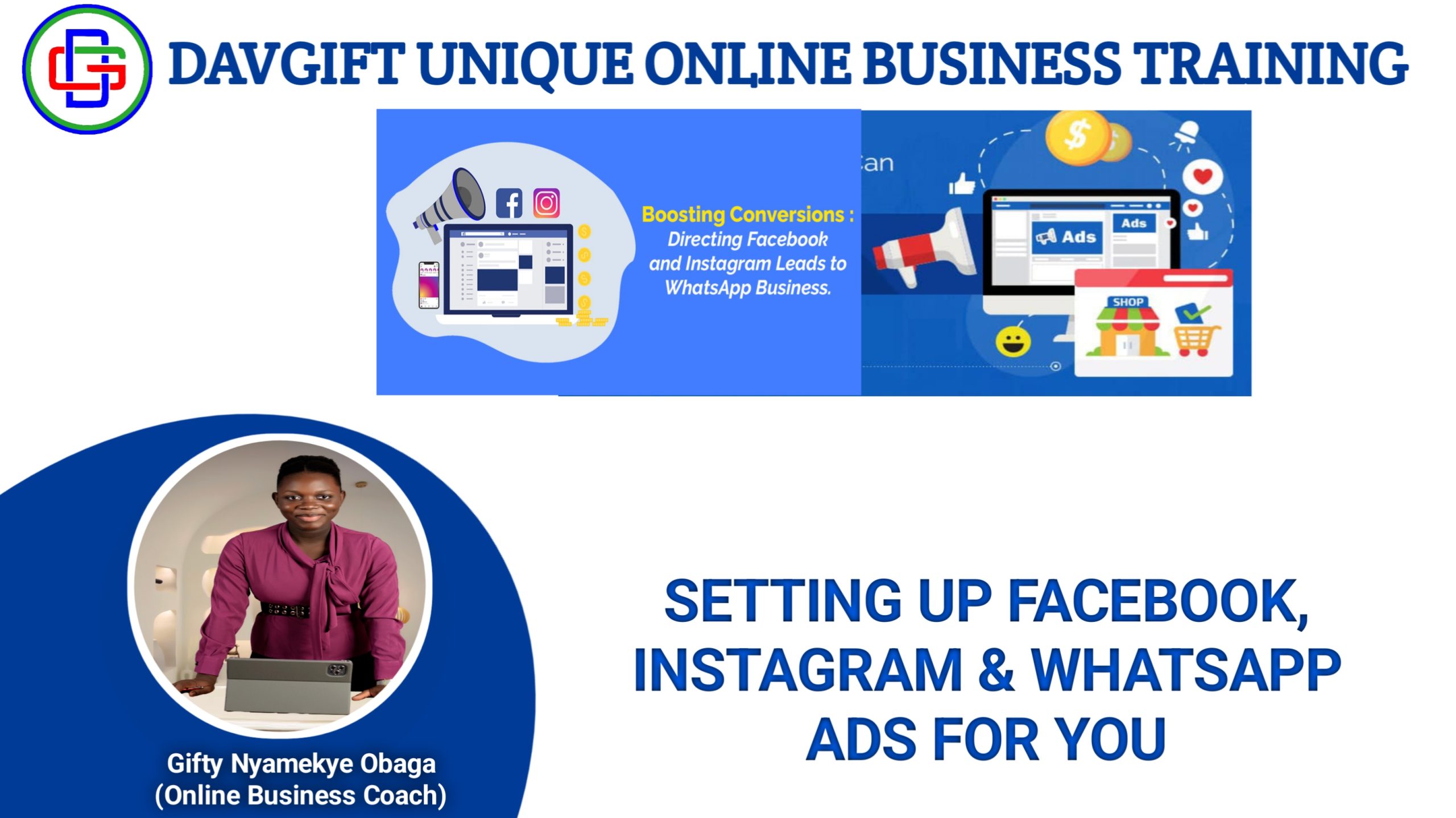 DAVGIFT UNIQUE ONLINE BUSINESS TRAINING

Boosting Conversions : Directing Facebook and Instagram Leads to WhatsApp Business.

an

Ads

Ads

SHOP

Gifty Nyamekye Obaga
(Online Business Coach)

SETTING UP FACEBOOK, INSTAGRAM & WHATSAPP ADS FOR YOU